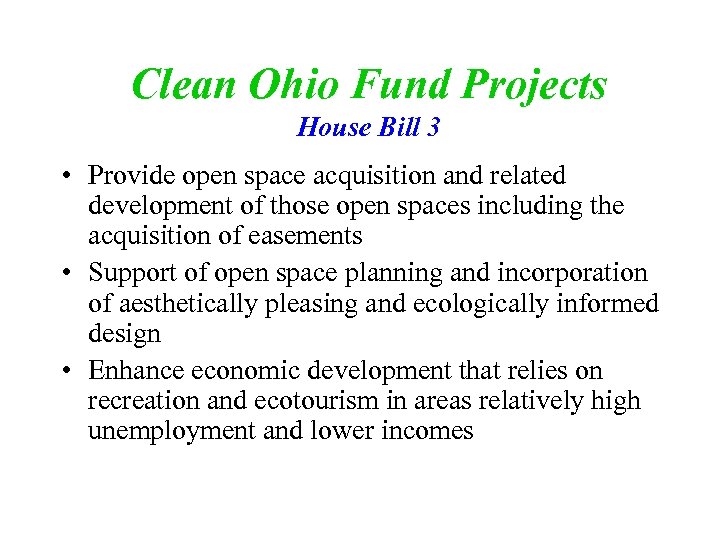 Clean Ohio Fund Projects
House Bill 3

• Provide open space acquisition and related development of those open spaces including the acquisition of easements
• Support of open space planning and incorporation of aesthetically pleasing and ecologically informed design
• Enhance economic development that relies on recreation and ecotourism in areas relatively high unemployment and lower incomes